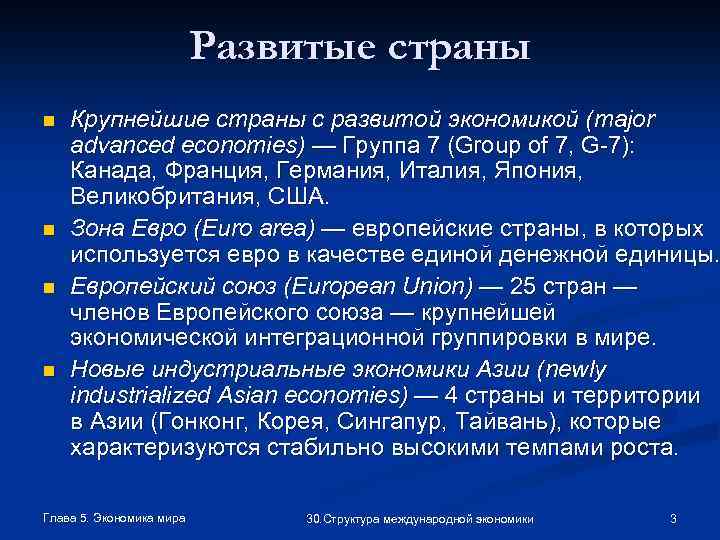 Развитые страны

Крупнейшие страны с развитой экономикой (major advanced economies) — Группа 7 (Group of 7, G-7): Канада, Франция, Германия, Италия, Япония, Великобритания, США.

Зона Евро (Euro area) — европейские страны, в которых используется евро в качестве единой денежной единицы.

Европейский союз (European Union) — 25 стран — членов Европейского союза — крупнейшей экономической интеграционной группировки в мире.

Новые индустриальные экономики Азии (newly industrialized Asian economies) — 4 страны и территории в Азии (Гонконг, Корея, Сингапур, Тайвань), которые характеризуются стабильно высокими темпами роста.

Глава 5. Экономика мира

30.Структура международной экономики

3